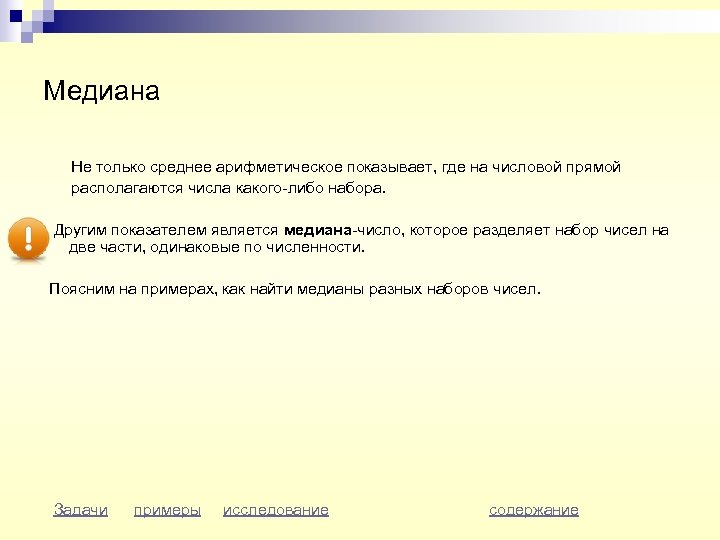 Медиана

Не только среднее арифметическое показывает, где на числовой прямой располагаются числа какого-либо набора.

Другим показателем является медиана-число, которое разделяет набор чисел на две части, одинаковые по численности.

Поясним на примерах, как найти медианы разных наборов чисел.

Задачи примеры исследование содержание